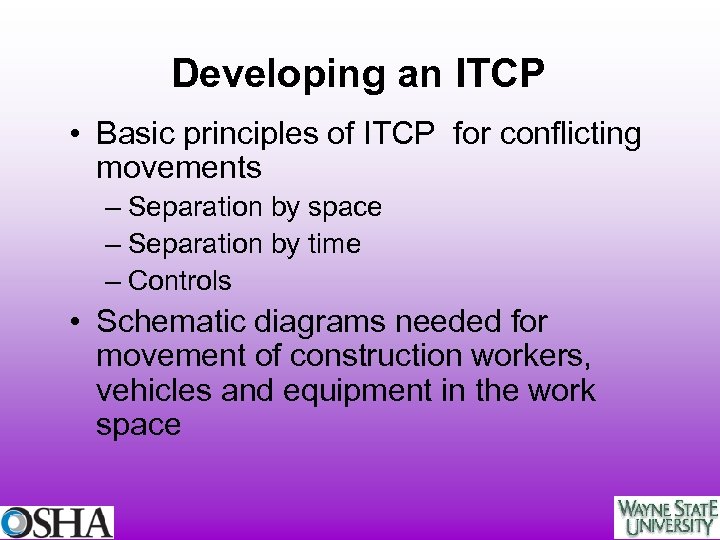 Developing an ITCP

• Basic principles of ITCP for conflicting movements
– Separation by space
– Separation by time
– Controls

• Schematic diagrams needed for movement of construction workers, vehicles and equipment in the work space

OSHA

WAYNE STATE UNIVERSITY